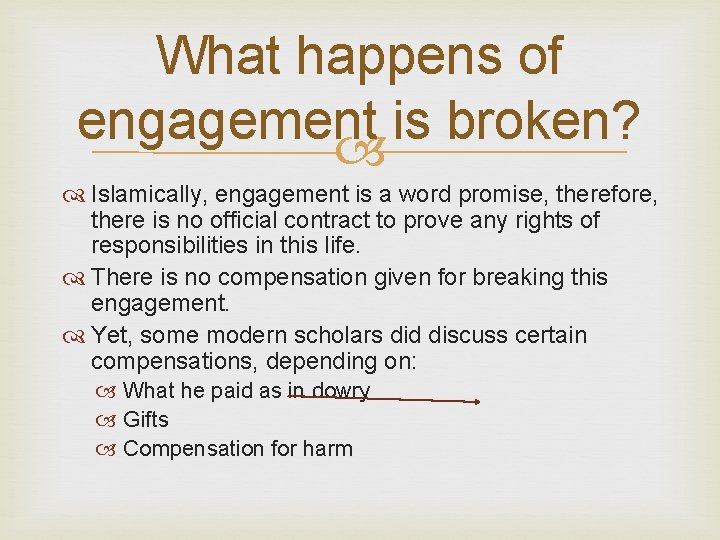 What happens of engagement is broken?

Islamically, engagement is a word promise, therefore, there is no official contract to prove any rights of responsibilities in this life.

There is no compensation given for breaking this engagement.

Yet, some modern scholars did discuss certain compensations, depending on:

What he paid as in dowry

Gifts

Compensation for harm